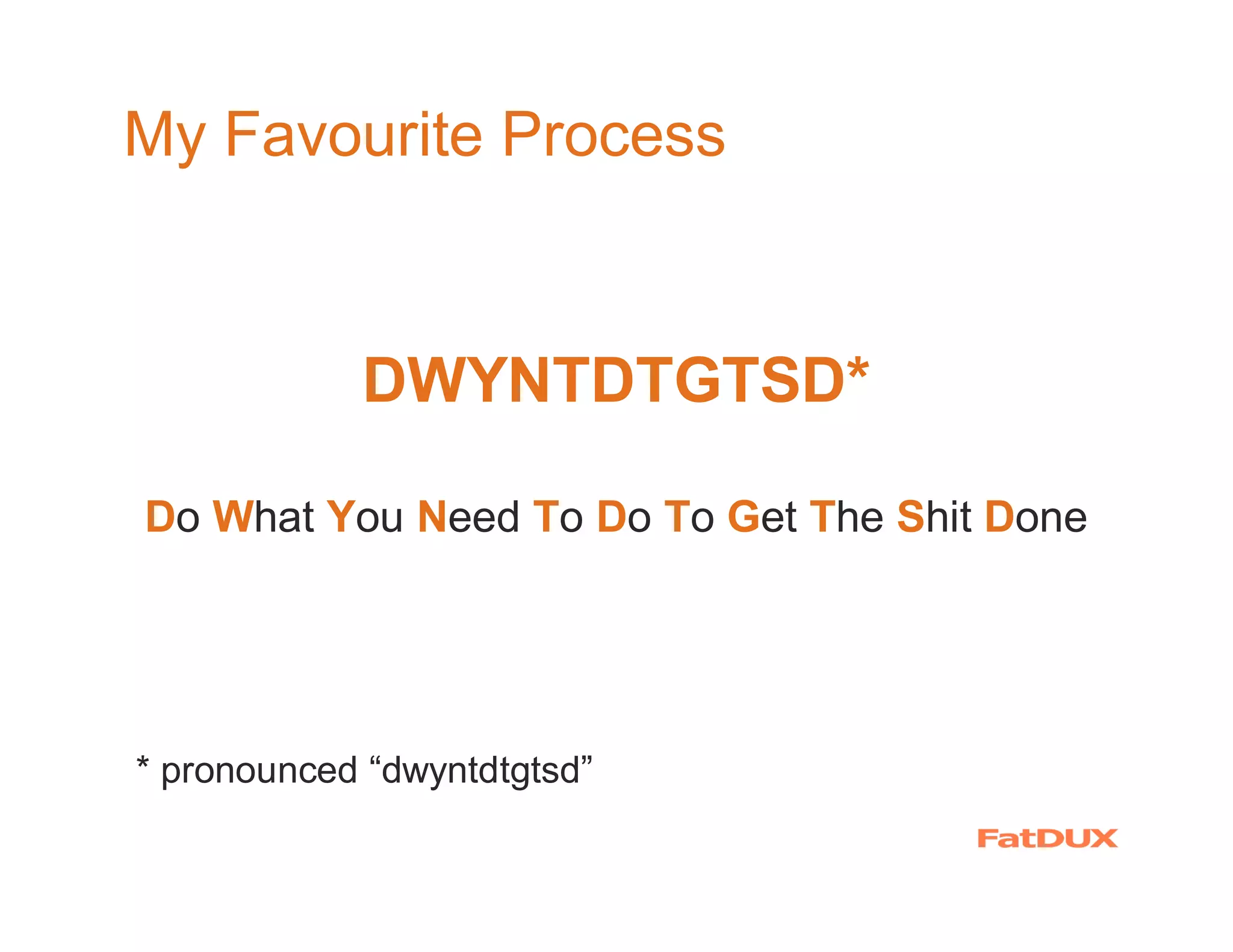 My Favourite Process

DWYNTDTGTSD*

Do What You Need To Do To Get The Shit Done

* pronounced “dwyntdtgtsd”

FatDUX